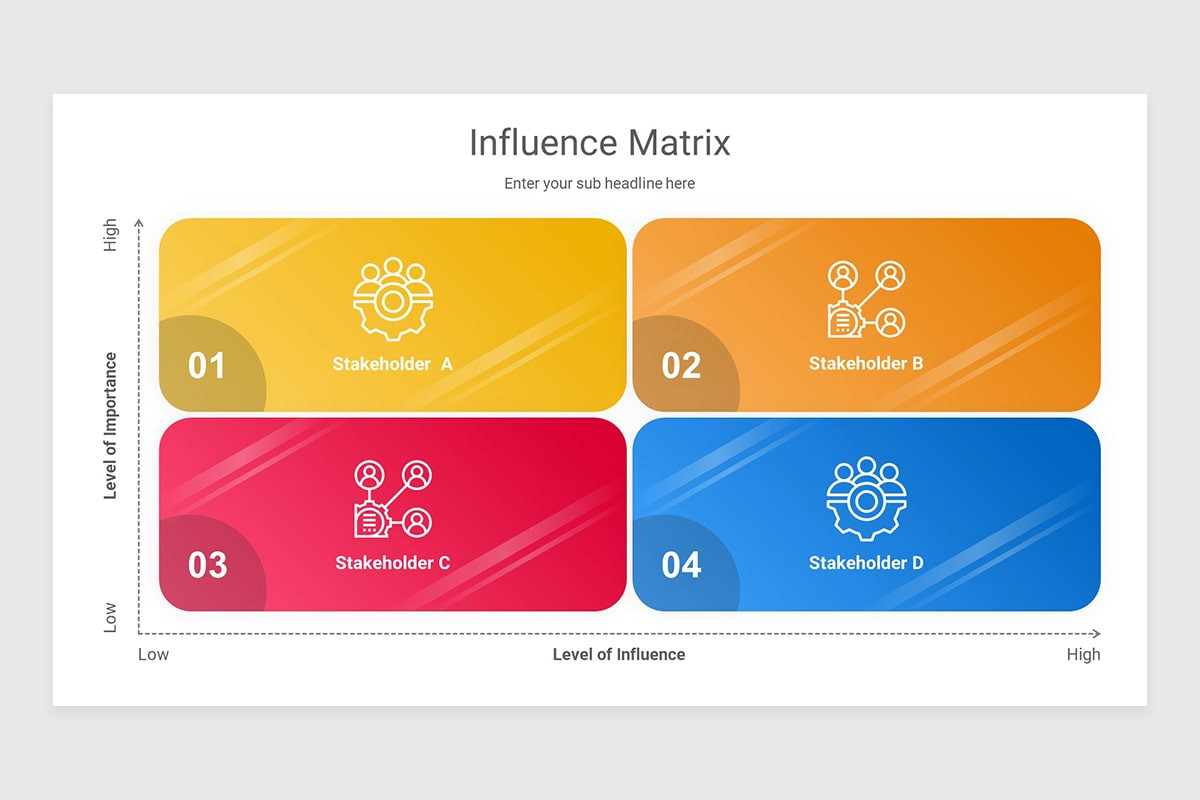 Influence Matrix

Enter your sub headline here

High

Level of Importance

Low

01

Stakeholder  A

02

Stakeholder B

03

Stakeholder C

04

Stakeholder D

Low

Level of Influence

High